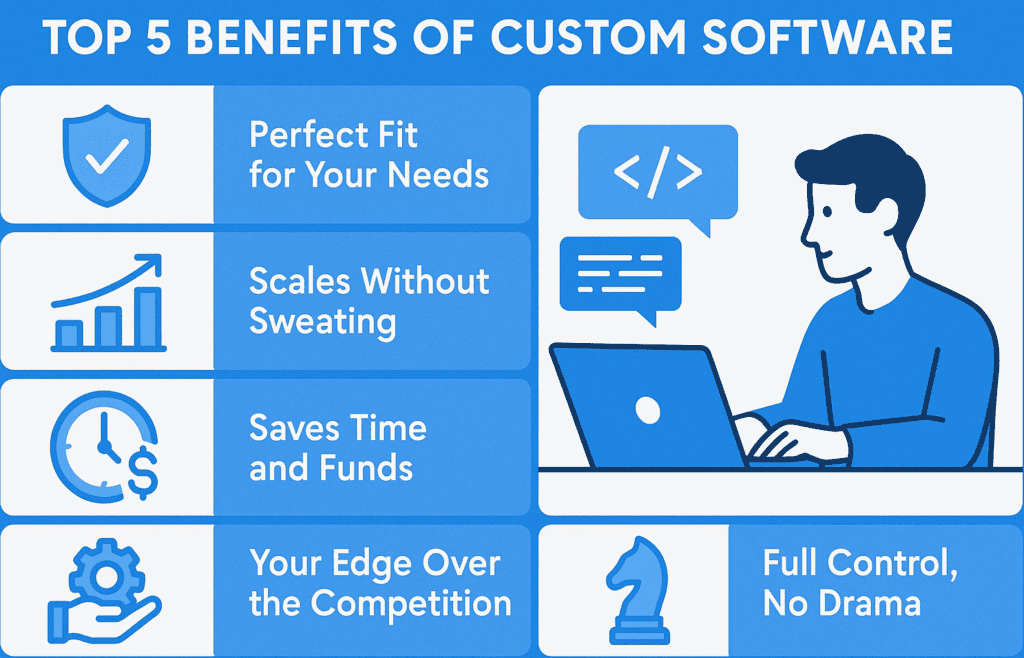 TOP 5 BENEFITS OF CUSTOM SOFTWARE

Perfect Fit for Your Needs

Scales Without Sweating

Saves Time and Funds

Your Edge Over the Competition

</>

Full Control, No Drama